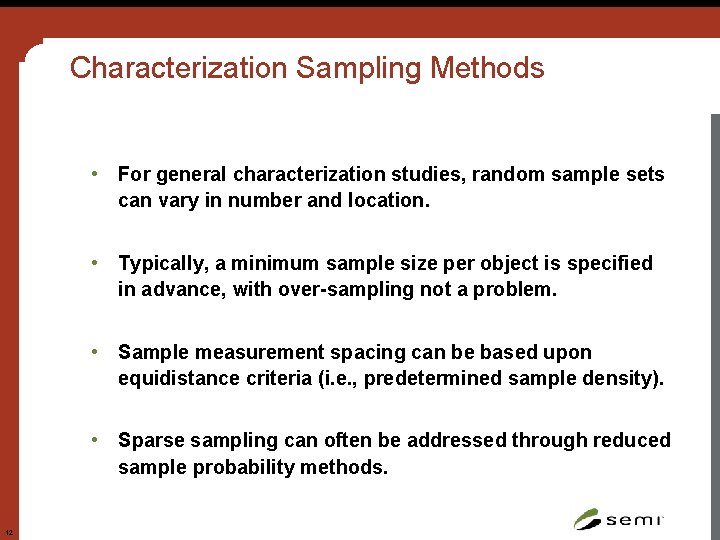 Characterization Sampling Methods

• For general characterization studies, random sample sets can vary in number and location.

• Typically, a minimum sample size per object is specified in advance, with over-sampling not a problem.

• Sample measurement spacing can be based upon equidistance criteria (i.e., predetermined sample density).

• Sparse sampling can often be addressed through reduced sample probability methods.

12

semi